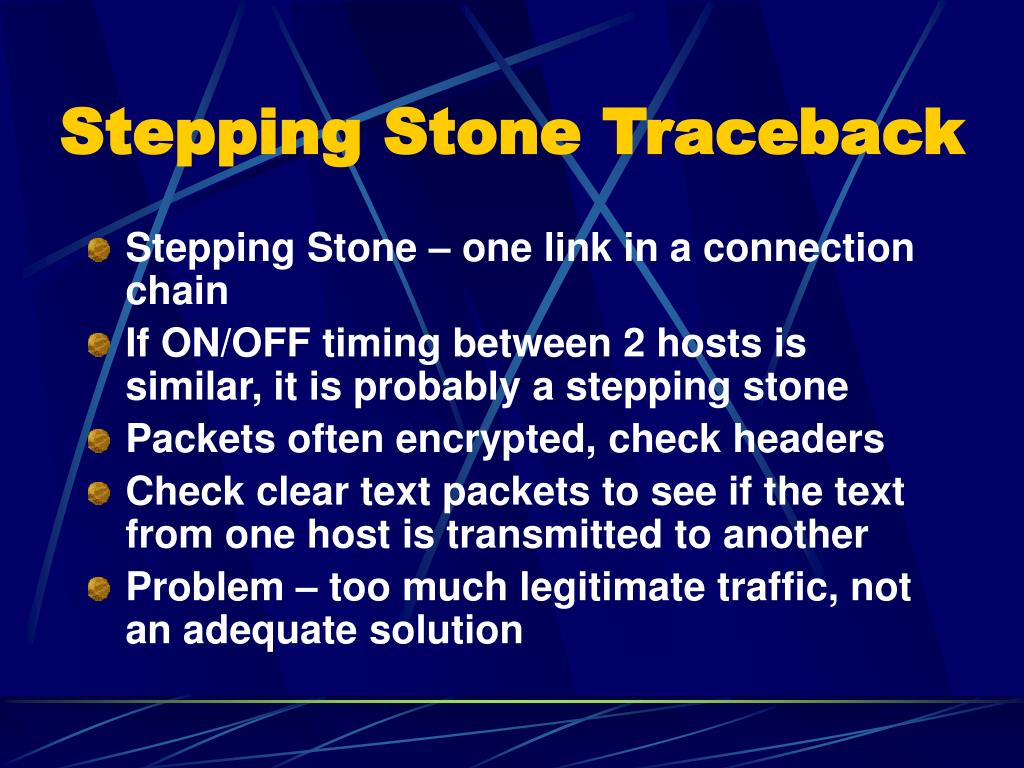 Stepping Stone Traceback

Stepping Stone – one link in a connection chain

If ON/OFF timing between 2 hosts is similar, it is probably a stepping stone

Packets often encrypted, check headers

Check clear text packets to see if the text from one host is transmitted to another

Problem – too much legitimate traffic, not an adequate solution